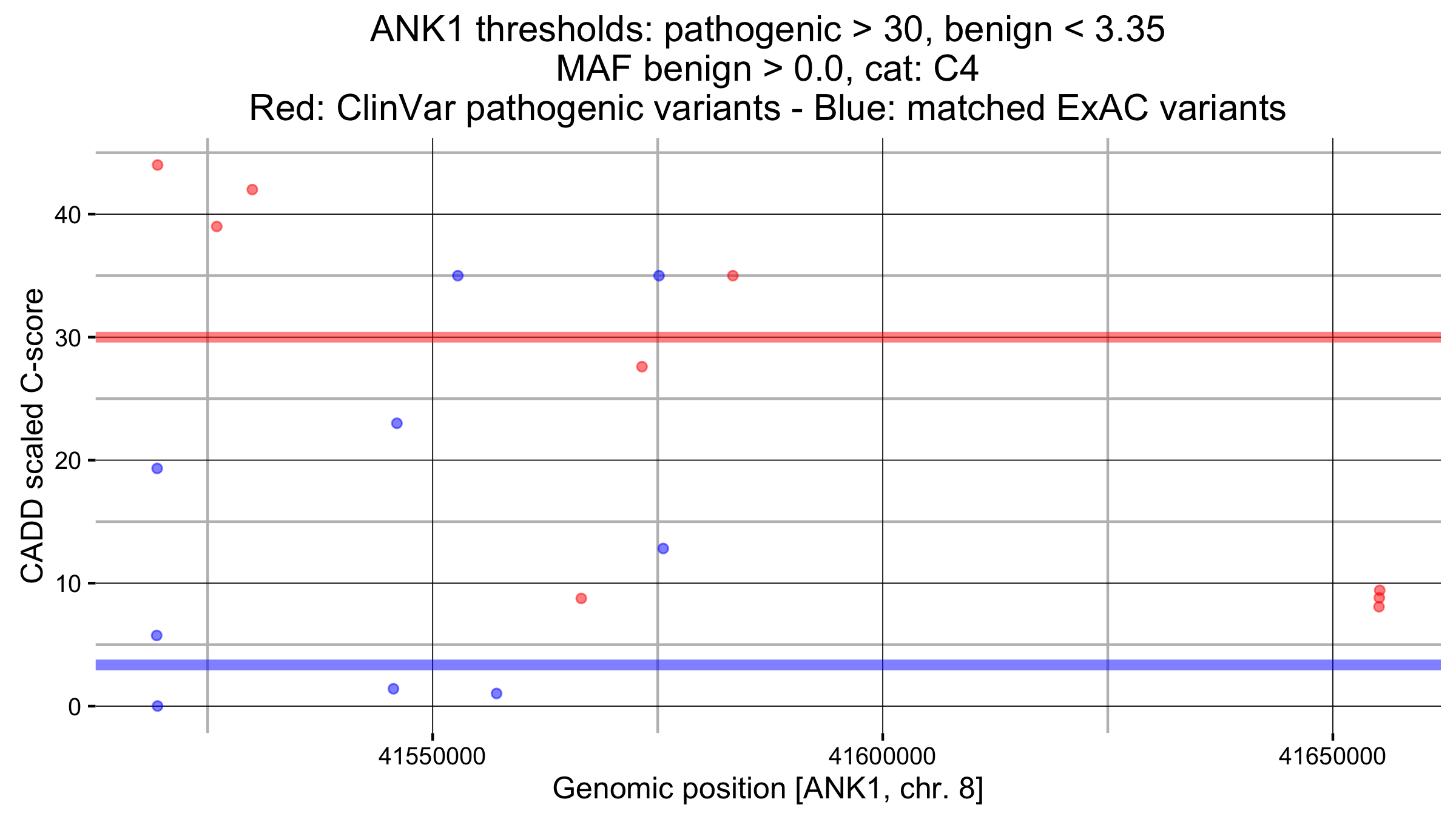 ANK1 thresholds: pathogenic > 30, benign < 3.35
MAF benign > 0.0, cat: C4
Red: ClinVar pathogenic variants - Blue: matched ExAC variants

CADD scaled C-score

40
30
20
10
0

41550000
41600000
41650000

Genomic position [ANK1, chr. 8]